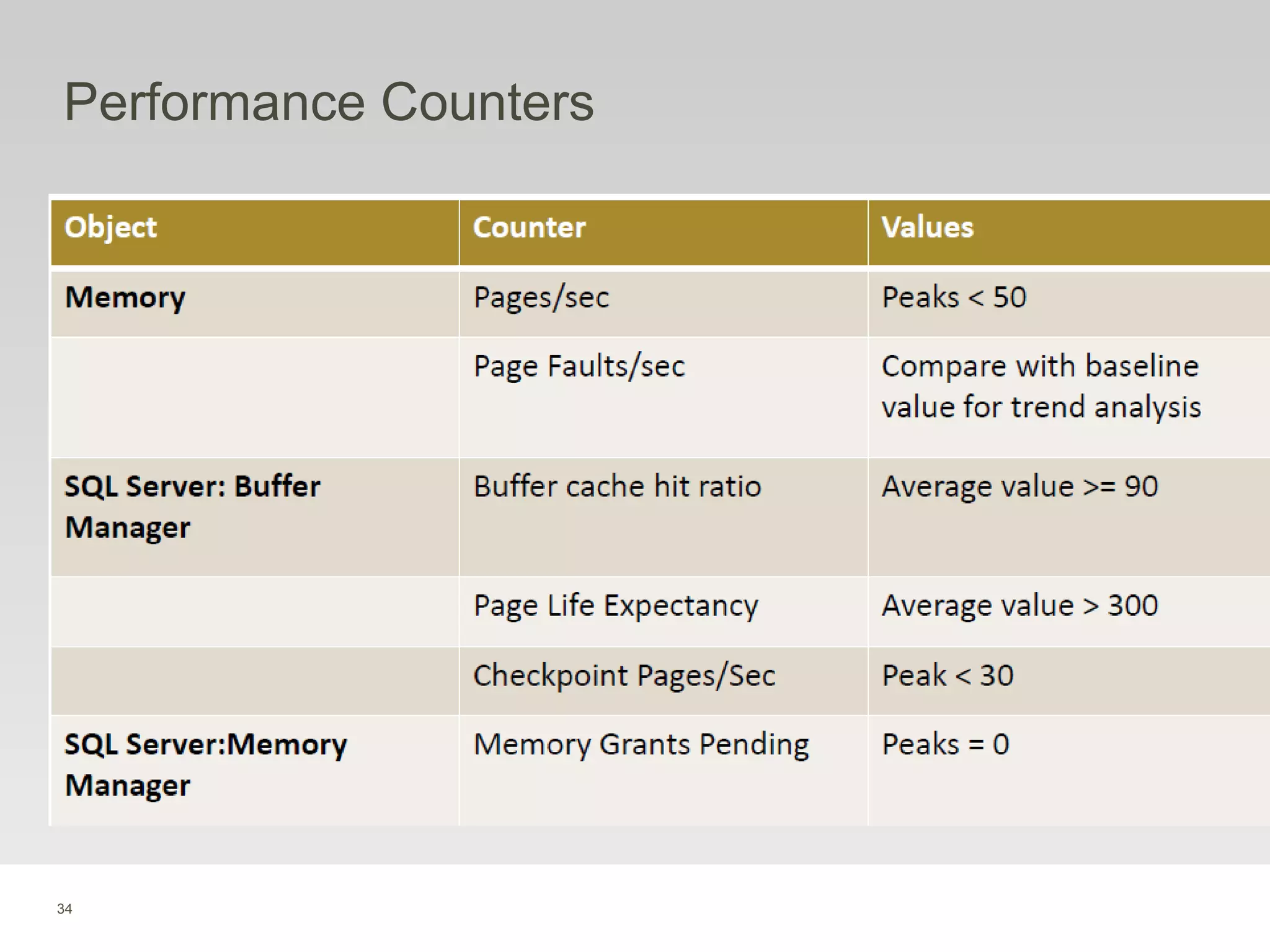 Performance Counters

| Object | Counter | Values |
|---|---|---|
| Memory | Pages/sec | Peaks < 50 |
| | Page Faults/sec | Compare with baseline value for trend analysis |
| SQL Server: Buffer Manager | Buffer cache hit ratio | Average value >= 90 |
| | Page Life Expectancy | Average value > 300 |
| | Checkpoint Pages/Sec | Peak < 30 |
| SQL Server:Memory Manager | Memory Grants Pending | Peaks = 0 |

34